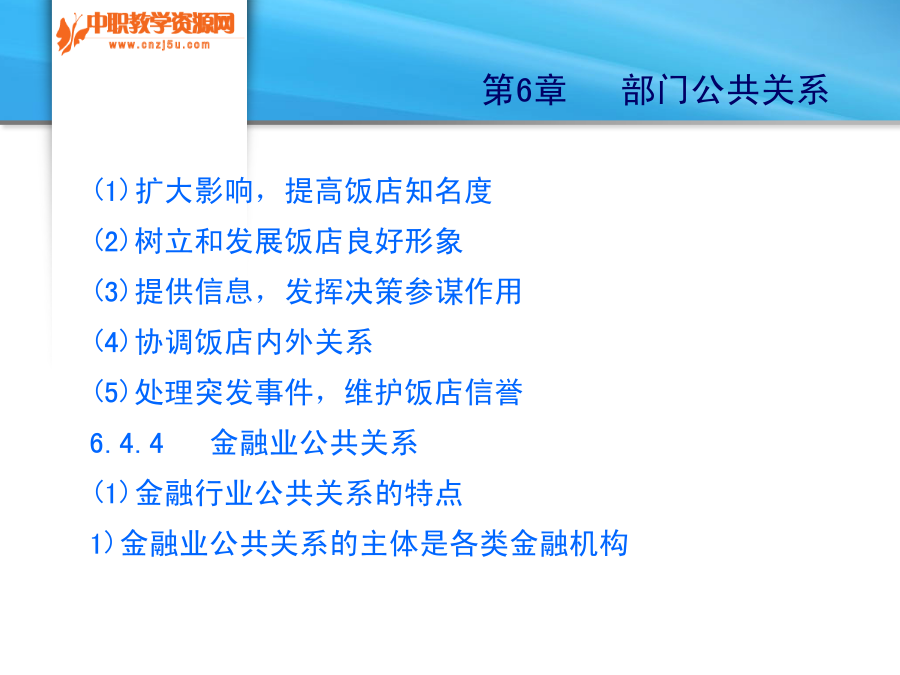 中职教学资源网
www.cnzj5u.com

第6章　部门公共关系

(1)扩大影响，提高饭店知名度
(2)树立和发展饭店良好形象
(3)提供信息，发挥决策参谋作用
(4)协调饭店内外关系
(5)处理突发事件，维护饭店信誉
6.4.4　金融业公共关系
(1)金融行业公共关系的特点
1)金融业公共关系的主体是各类金融机构